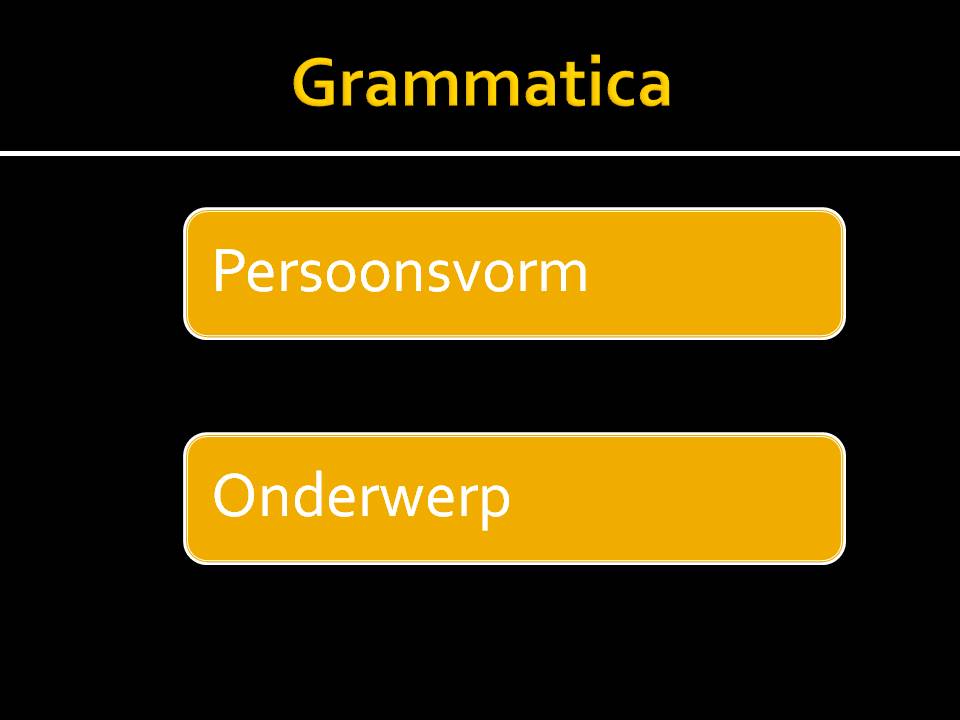 Grammatica

Persoonsvorm

Onderwerp